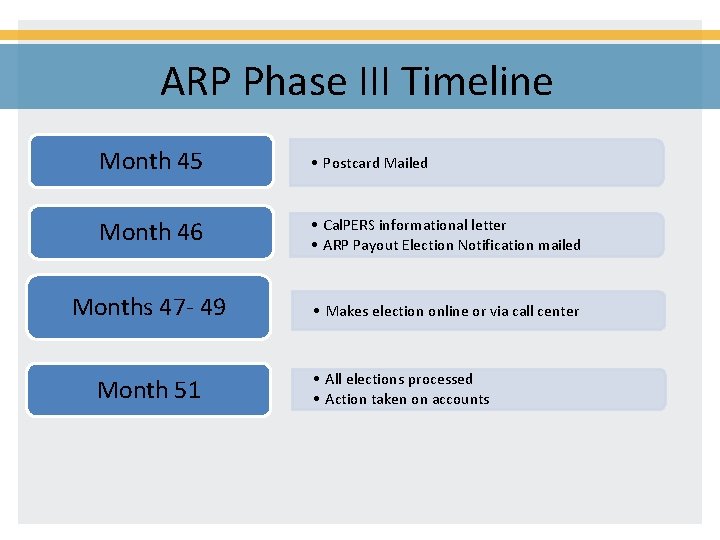 ARP Phase III Timeline

Month 45

• Postcard Mailed

Month 46

• CalPERS informational letter
• ARP Payout Election Notification mailed

Months 47- 49

• Makes election online or via call center

Month 51

• All elections processed
• Action taken on accounts